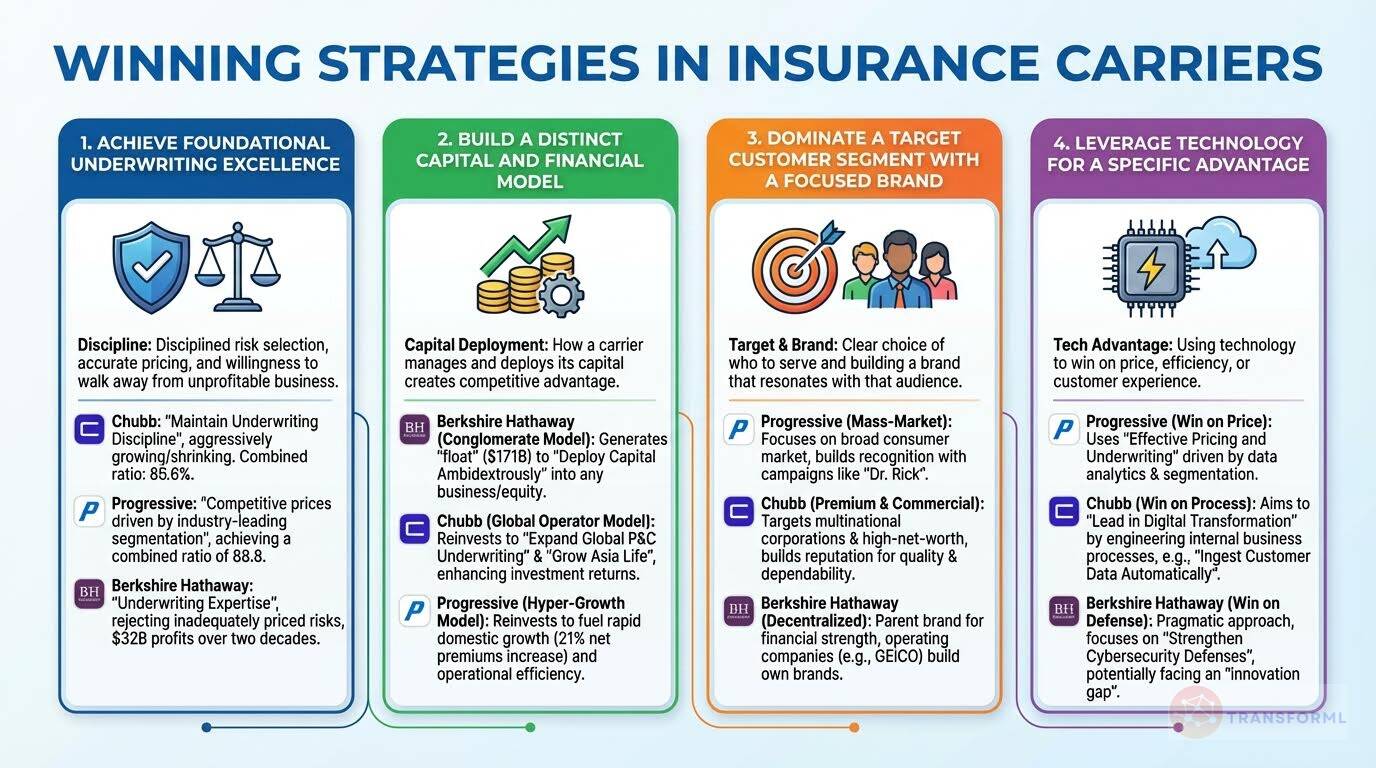 WINNING STRATEGIES IN INSURANCE CARRIERS

1. ACHIEVE FOUNDATIONAL UNDERWRITING EXCELLENCE

Discipline: Disciplined risk selection, accurate pricing, and willingness to walk away from unprofitable business.

Chubb: "Maintain Underwriting Discipline", aggressively growing/shrinking. Combined ratio: 85.6%.

Progressive: "Competitive prices driven by industry-leading segmentation", achieving a combined ratio of 88.8.

BH

Berkshire Hathaway: "Underwriting Expertise", rejecting inadequately priced risks, $32B profits over two decades.

2. BUILD A DISTINCT CAPITAL AND FINANCIAL MODEL

Capital Deployment: How a carrier manages and deploys its capital creates competitive advantage.

BH

Berkshire Hathaway (Conglomerate Model): Generates "float" ($171B) to "Deploy Capital Ambidextrously" into any business/equity.

Chubb (Global Operator Model): Reinvests to "Expand Global P&C Underwriting" & "Grow Asia Life", enhancing investment returns.

Progressive (Hyper-Growth Model): Reinvests to fuel rapid domestic growth (21% net premiums increase) and operational efficiency.

3. DOMINATE A TARGET CUSTOMER SEGMENT WITH A FOCUSED BRAND

Target & Brand: Clear choice of who to serve and building a brand that resonates with that audience.

Progressive (Mass-Market): Focuses on broad consumer market, builds recognition with campaigns like "Dr. Rick".

Chubb (Premium & Commercial): Targets multinational corporations & high-net-worth, builds reputation for quality & dependability.

BH

Berkshire Hathaway (Decentralized): Parent brand for financial strength, operating companies (e.g., GEICO) build own brands.

4. LEVERAGE TECHNOLOGY FOR A SPECIFIC ADVANTAGE

Tech Advantage: Using technology to win on price, efficiency, or customer experience.

Progressive (Win on Price): Uses "Effective Pricing and Underwriting" driven by data analytics & segmentation.

Chubb (Win on Process): Aims to "Lead in Digital Transformation" by engineering internal business processes, e.g., "Ingest Customer Data Automatically".

BH

Berkshire Hathaway (Win on Defense): Pragmatic approach, focuses on "Strengthen Cybersecurity Defenses", potentially facing an "innovation gap".

TRANSFORML